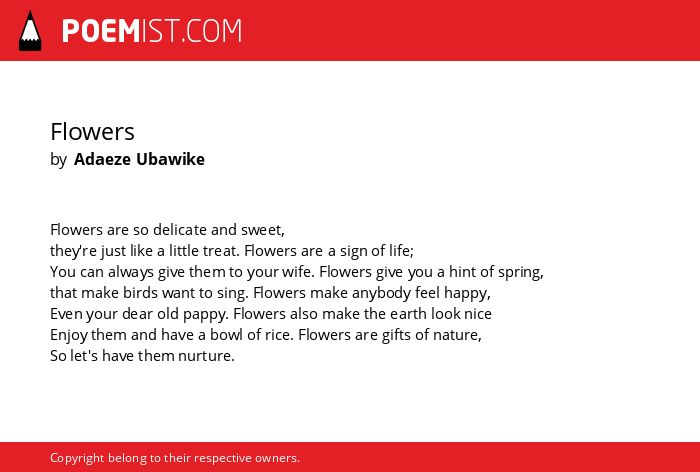 POEMIST.COM

Flowers
by Adaeze Ubawike

Flowers are so delicate and sweet,
they're just like a little treat. Flowers are a sign of life;
You can always give them to your wife. Flowers give you a hint of spring,
that make birds want to sing. Flowers make anybody feel happy,
Even your dear old pappy. Flowers also make the earth look nice
Enjoy them and have a bowl of rice. Flowers are gifts of nature,
So let's have them nurture.

Copyright belong to their respective owners.